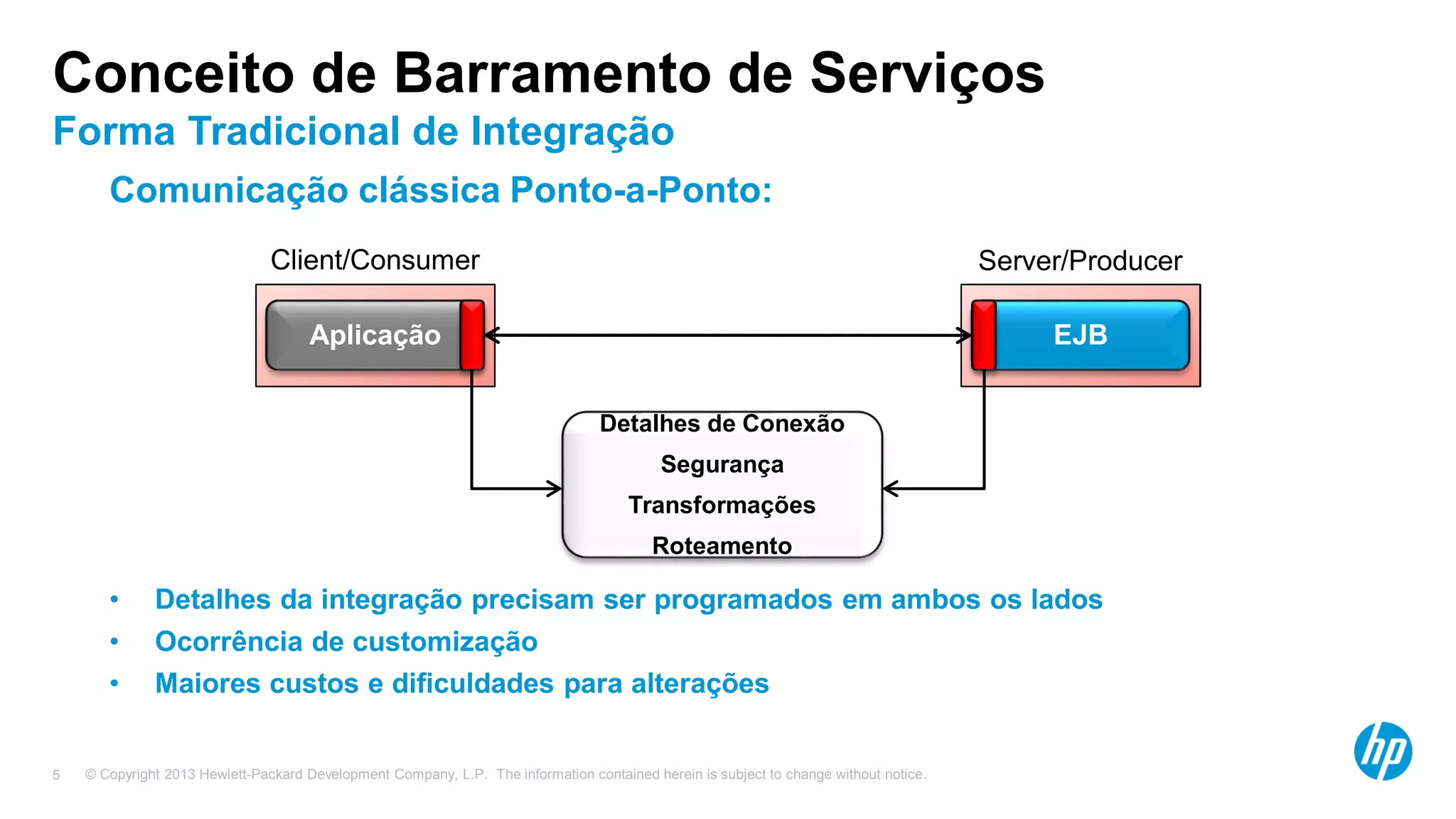 Conceito de Barramento de Serviços
Forma Tradicional de Integração

Comunicação clássica Ponto-a-Ponto:

Client/Consumer

Server/Producer

Aplicação

EJB

Detalhes de Conexão
Segurança
Transformações
Roteamento

• Detalhes da integração precisam ser programados em ambos os lados
• Ocorrência de customização
• Maiores custos e dificuldades para alterações

5 © Copyright 2013 Hewlett-Packard Development Company, L.P. The information contained herein is subject to change without notice.

hp